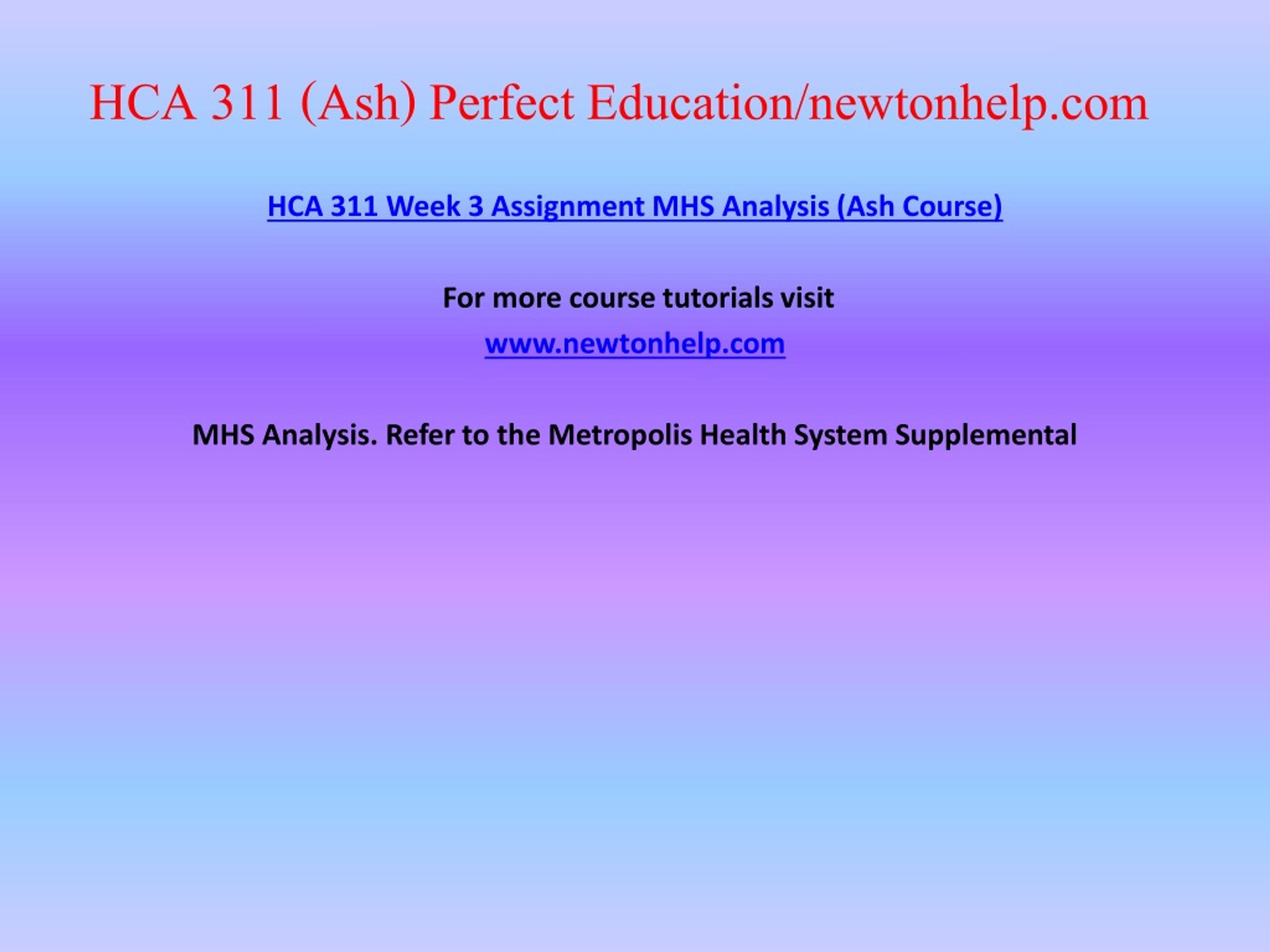 HCA 311 (Ash) Perfect Education/newtonhelp.com

HCA 311 Week 3 Assignment MHS Analysis (Ash Course)

For more course tutorials visit

www.newtonhelp.com

MHS Analysis. Refer to the Metropolis Health System Supplemental